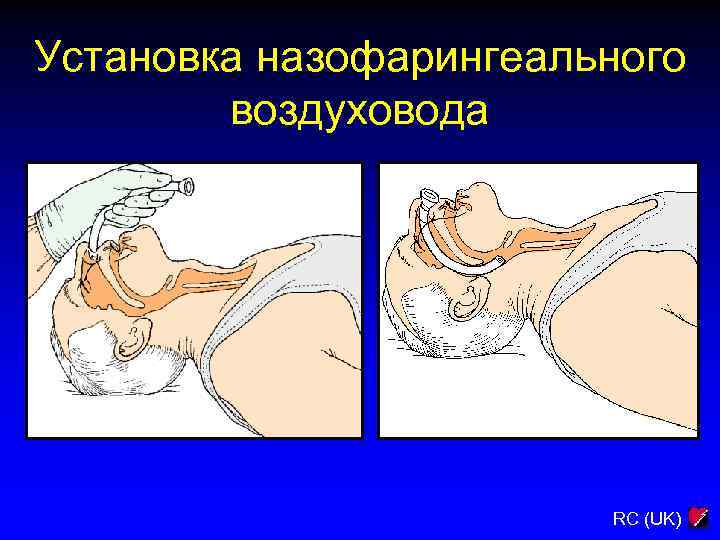 Установка назофарингеального воздуховода

RC (UK)